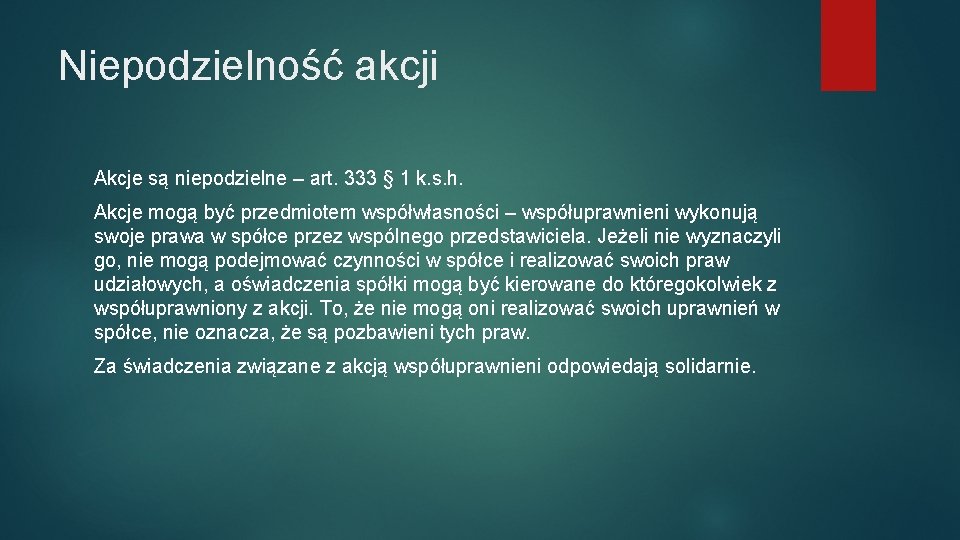 Niepodzielność akcji

Akcje są niepodzielne – art. 333 § 1 k.s.h.

Akcje mogą być przedmiotem współwłasności – współuprawnieni wykonują swoje prawa w spółce przez wspólnego przedstawiciela. Jeżeli nie wyznaczyli go, nie mogą podejmować czynności w spółce i realizować swoich praw udziałowych, a oświadczenia spółki mogą być kierowane do któregokolwiek z współuprawniony z akcji. To, że nie mogą oni realizować swoich uprawnień w spółce, nie oznacza, że są pozbawieni tych praw.

Za świadczenia związane z akcją współuprawnieni odpowiedają solidarnie.